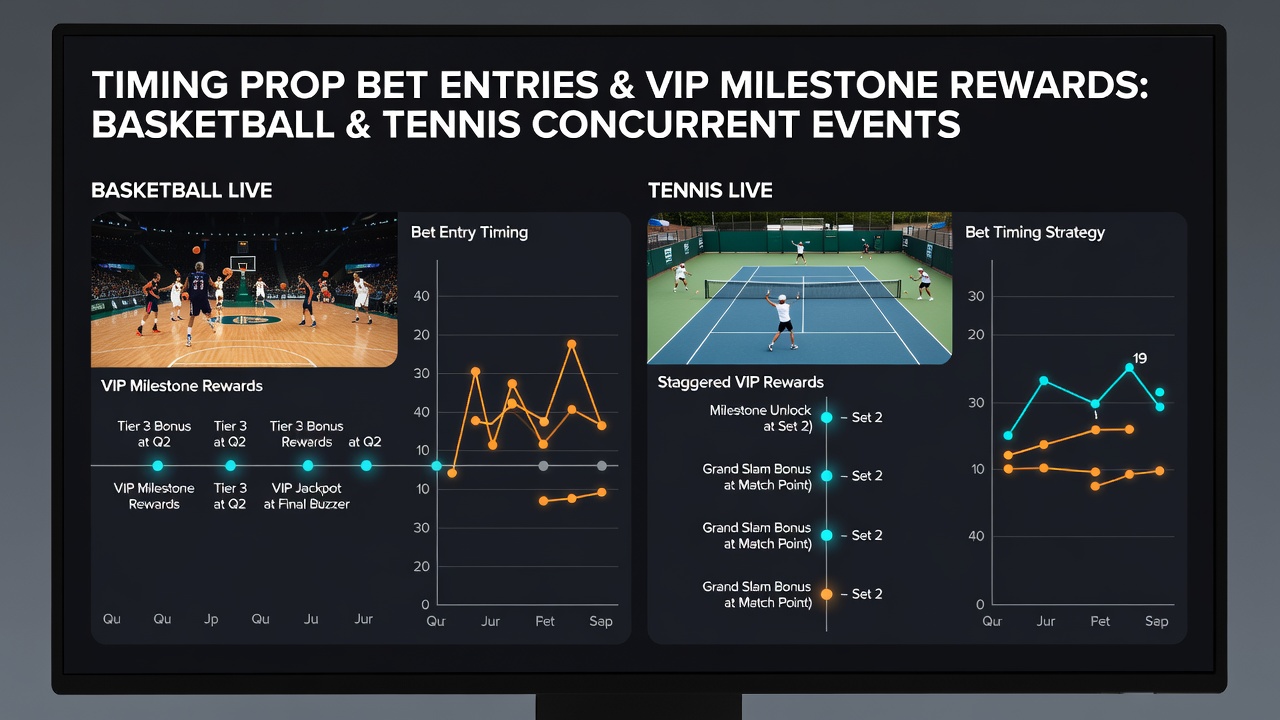 TIMING PROP BET ENTRIES & VIP MILESTONE REWARDS: BASKETBALL & TENNIS CONCURRENT EVENTS

BASKETBALL LIVE

VIP Milestone Rewards

Tier 3 Bonus at Q2

Tier 3 at Q2

Tier 3 Bonus Rewards

at Q2

VIP Milestone Rewards

Tier 3 at Q2

VIP Jackpot at Final Buzzer

Qu Qu Jp Qu Ju Jur

Bet Entry Timing

40
20
30
40
10
10
30
20
0

Qu Jur Fet Sap

TENNIS LIVE

Staggered VIP Rewards

Milestone Unlock at Set 2) – Set 2

Grand Slam Bonus at Match Point) – Set 2

Grand Slam Bonus at Match Point) – Set 2

Grand Slam Bonus at Match Point) – Set 2

Bet Timing Strategy

30
20
30
10
40
0

19

Qu Jur Fet Sap